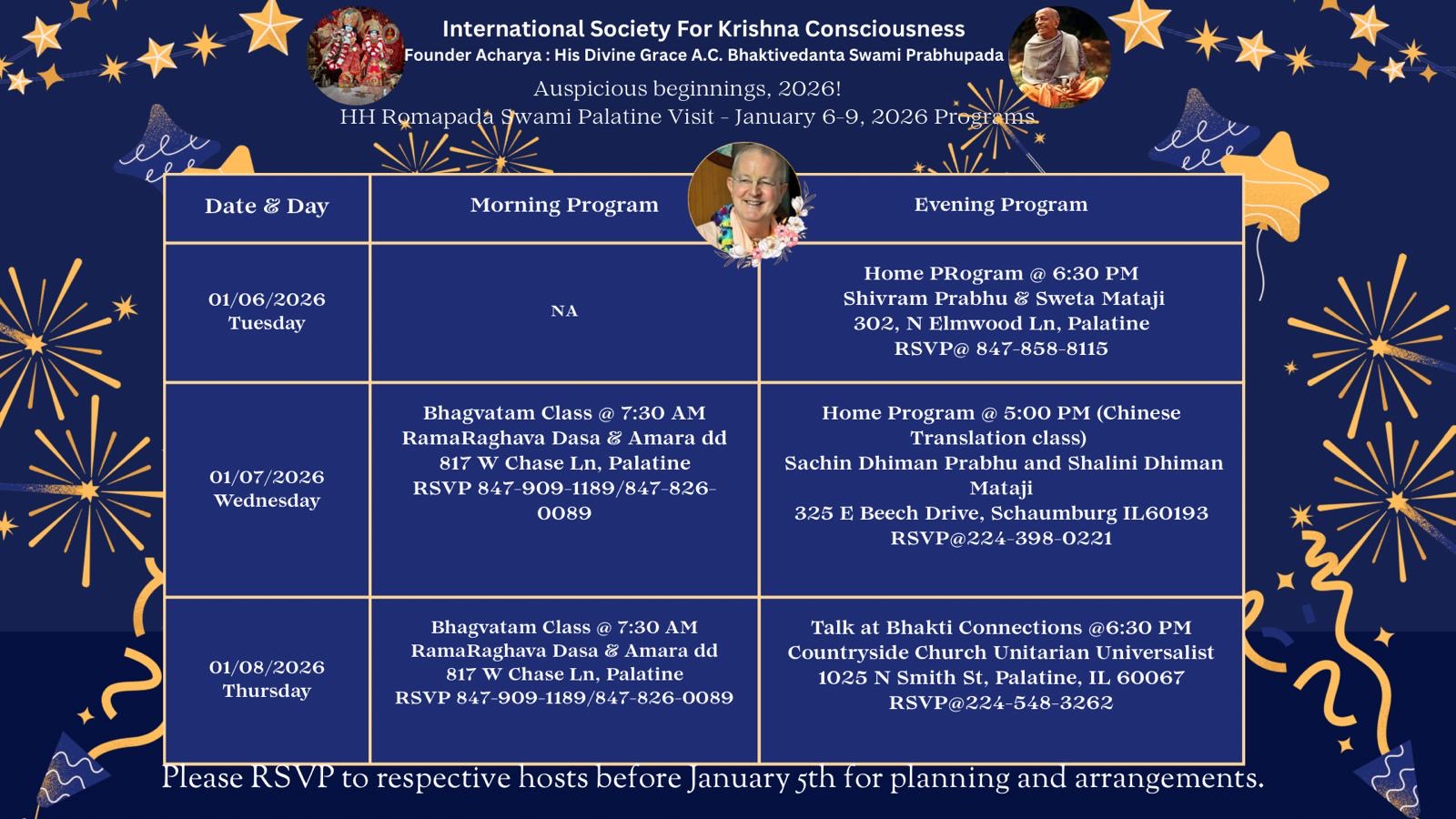 International Society For Krishna Consciousness
Founder Acharya : His Divine Grace A.C. Bhaktivedanta Swami Prabhupada

Auspicious beginnings, 2026!
HH Romapada Swami Palatine Visit - January 6-9, 2026 Programs

| Date & Day | Morning Program | Evening Program |
|---|---|---|
| 01/06/2026 Tuesday | NA | Home PRogram @ 6:30 PM Shivram Prabhu & Sweta Mataji 302, N Elmwood Ln, Palatine RSVP@ 847-858-8115 |
| 01/07/2026 Wednesday | Bhagvatam Class @ 7:30 AM RamaRaghava Dasa & Amara dd 817 W Chase Ln, Palatine RSVP 847-909-1189/847-826-0089 | Home Program @ 5:00 PM (Chinese Translation class) Sachin Dhiman Prabhu and Shalini Dhiman Mataji 325 E Beech Drive, Schaumburg IL60193 RSVP@224-398-0221 |
| 01/08/2026 Thursday | Bhagvatam Class @ 7:30 AM RamaRaghava Dasa & Amara dd 817 W Chase Ln, Palatine RSVP 847-909-1189/847-826-0089 | Talk at Bhakti Connections @6:30 PM Countryside Church Unitarian Universalist 1025 N Smith St, Palatine, IL 60067 RSVP@224-548-3262 |

Please RSVP to respective hosts before January 5th for planning and arrangements.